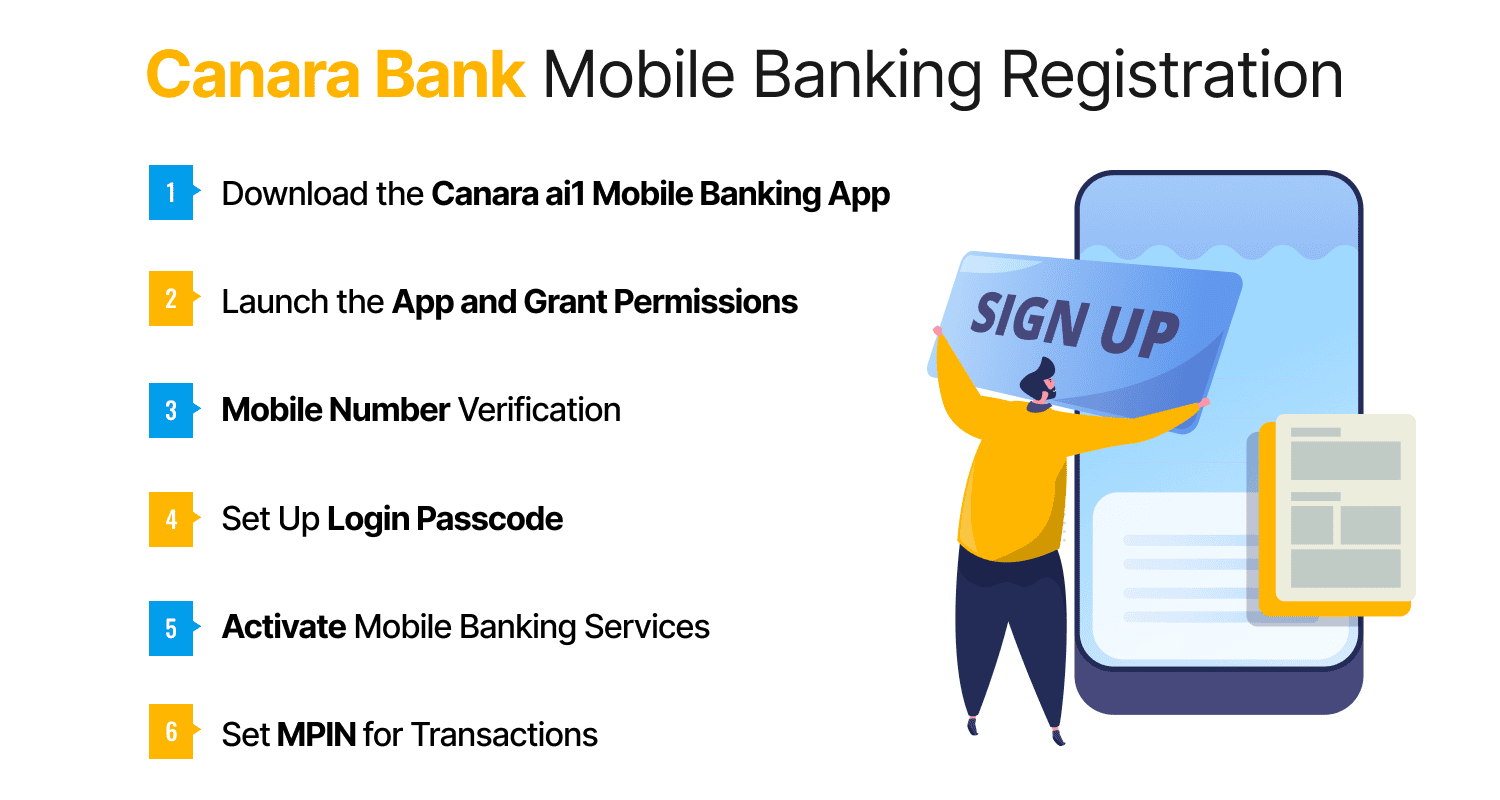 Canara Bank Mobile Banking Registration

1 Download the Canara ai1 Mobile Banking App

2 Launch the App and Grant Permissions

3 Mobile Number Verification

4 Set Up Login Passcode

5 Activate Mobile Banking Services

6 Set MPIN for Transactions

SIGN UP